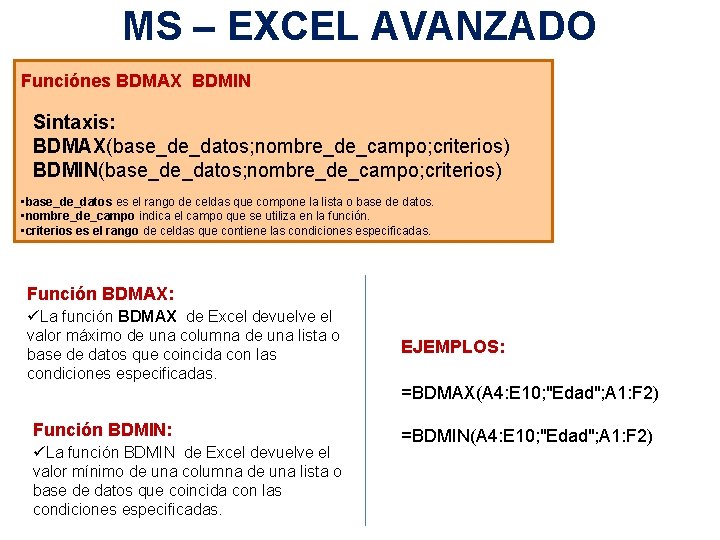 MS – EXCEL AVANZADO

Funciónes BDMAX BDMIN

Sintaxis:
BDMAX(base_de_datos;nombre_de_campo;criterios)
BDMIN(base_de_datos;nombre_de_campo;criterios)

•base_de_datos es el rango de celdas que compone la lista o base de datos.
•nombre_de_campo indica el campo que se utiliza en la función.
•criterios es el rango de celdas que contiene las condiciones especificadas.

Función BDMAX:
✓La función BDMAX de Excel devuelve el valor máximo de una columna de una lista o base de datos que coincida con las condiciones especificadas.

Función BDMIN:
✓La función BDMIN de Excel devuelve el valor mínimo de una columna de una lista o base de datos que coincida con las condiciones especificadas.

EJEMPLOS:

=BDMAX(A4:E10;"Edad";A1:F2)

=BDMIN(A4:E10;"Edad";A1:F2)